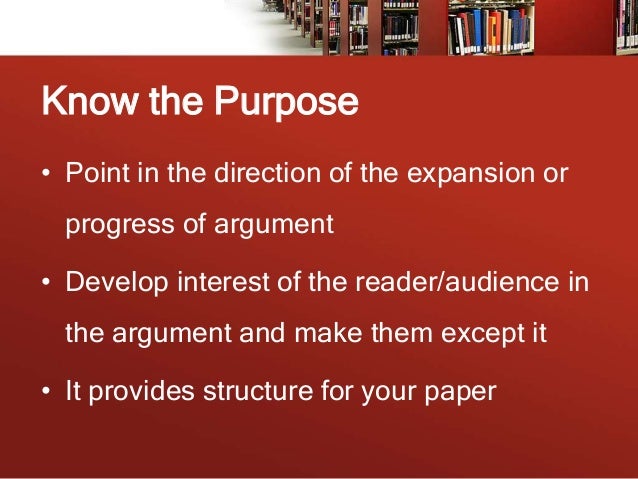 Know the Purpose

• Point in the direction of the expansion or progress of argument

• Develop interest of the reader/audience in the argument and make them except it

• It provides structure for your paper